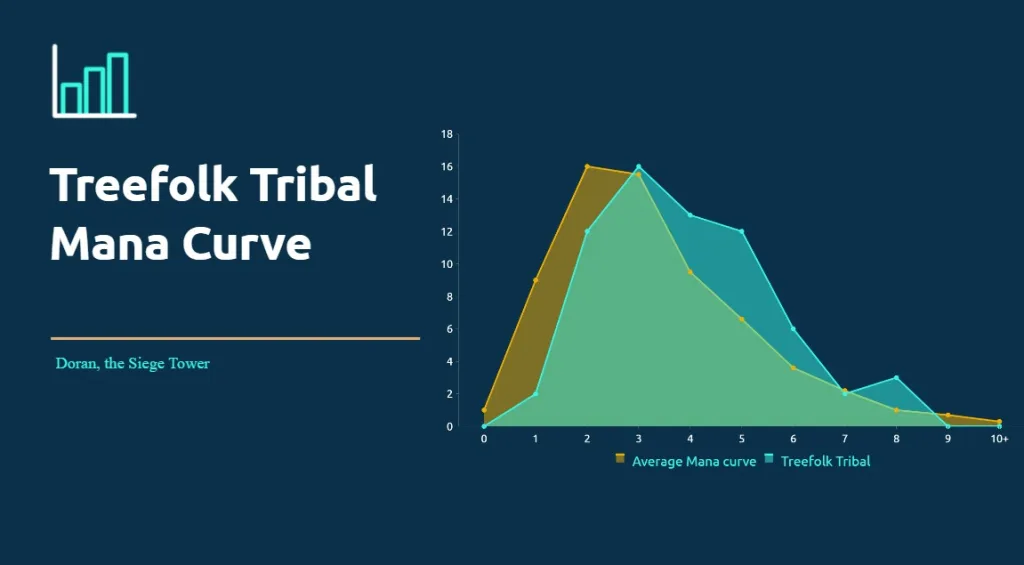 Treefolk Tribal Mana Curve

Doran, the Siege Tower

18
16
14
12
10
8
6
4
2
0

0 1 2 3 4 5 6 7 8 9 10+

Average Mana curve Treefolk Tribal